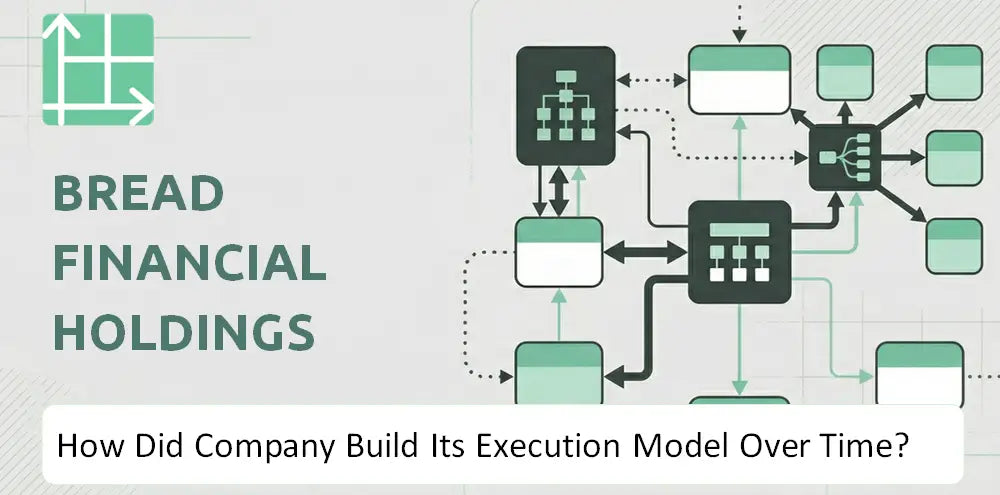 BREAD FINANCIAL HOLDINGS

How Did Company Build Its Execution Model Over Time?